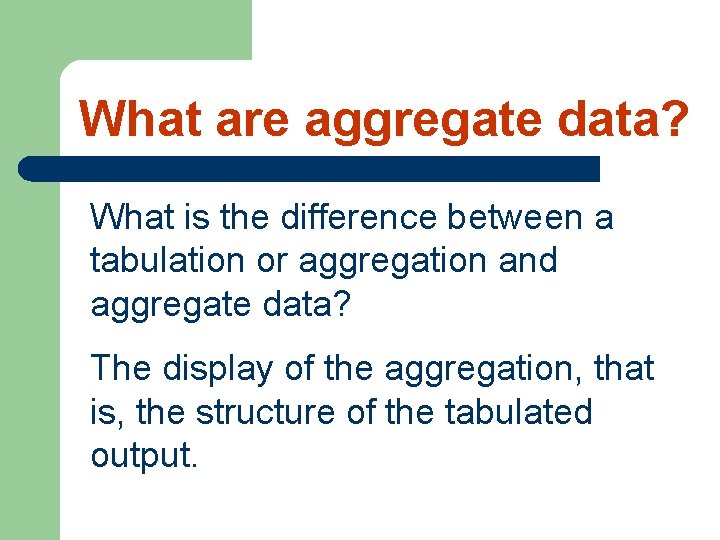 What are aggregate data?

What is the difference between a tabulation or aggregation and aggregate data?

The display of the aggregation, that is, the structure of the tabulated output.